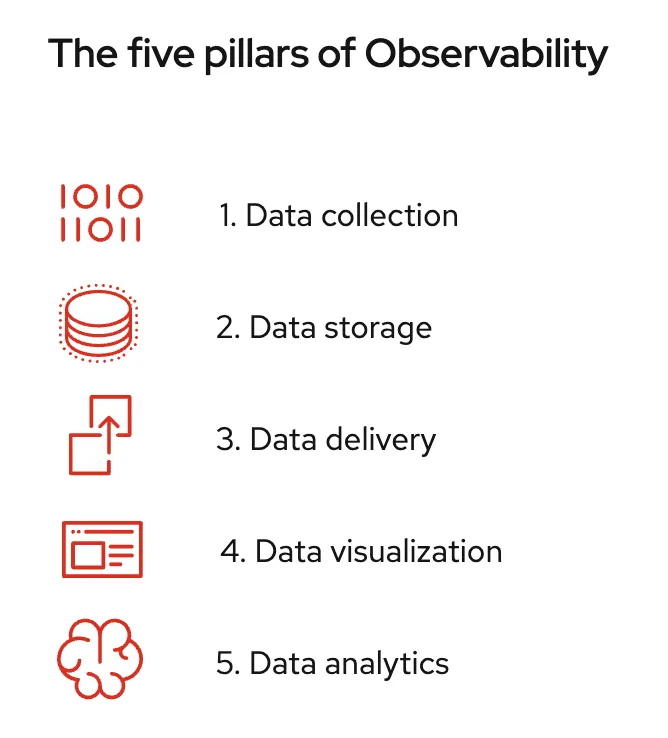 The five pillars of Observability

1010
11011

1. Data collection

2. Data storage

3. Data delivery

4. Data visualization

5. Data analytics